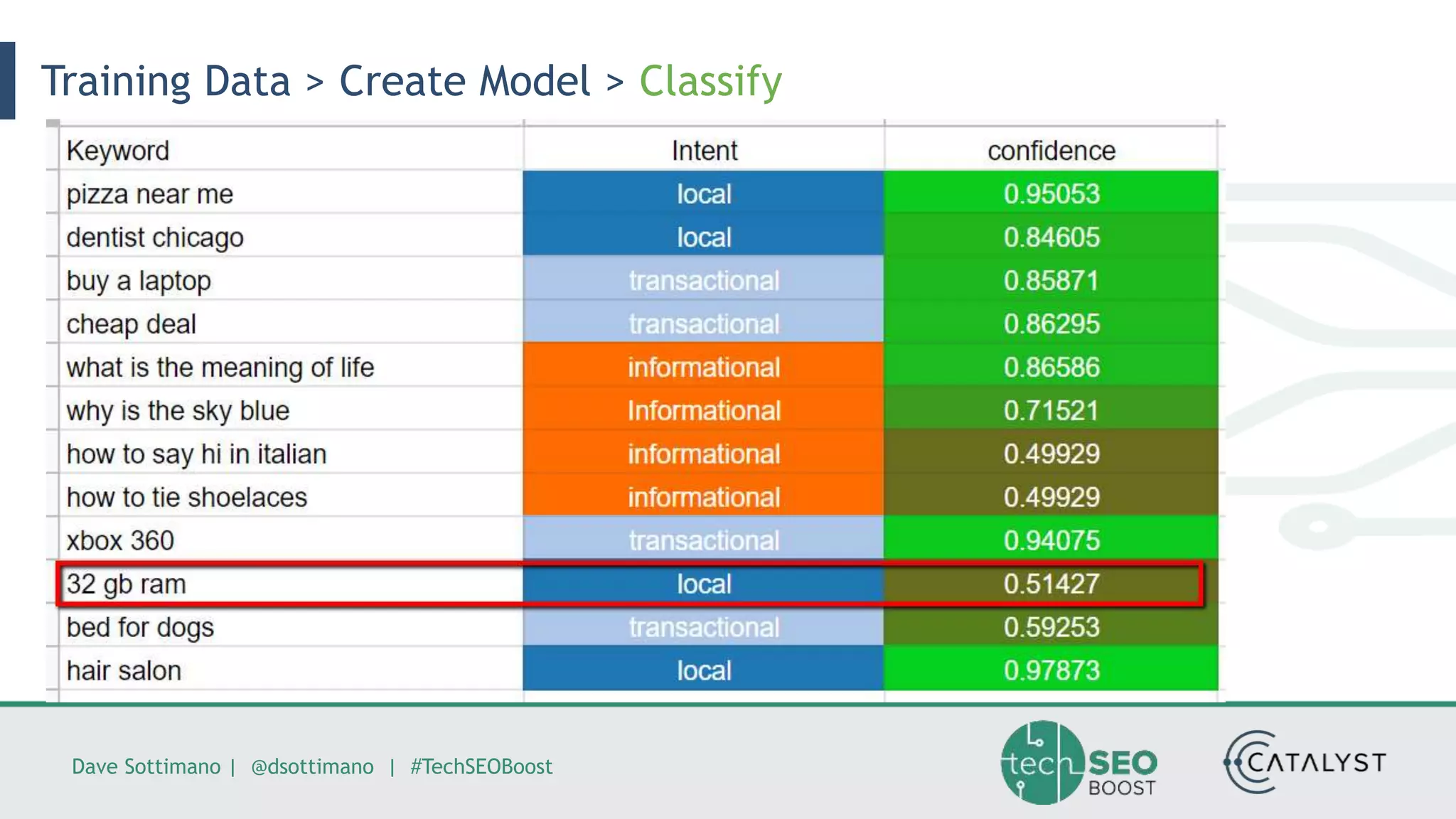 Training Data > Create Model > Classify

| Keyword | Intent | confidence |
|---|---|---|
| pizza near me | local | 0.95053 |
| dentist chicago | local | 0.84605 |
| buy a laptop | transactional | 0.85871 |
| cheap deal | transactional | 0.86295 |
| what is the meaning of life | informational | 0.86586 |
| why is the sky blue | Informational | 0.71521 |
| how to say hi in italian | informational | 0.49929 |
| how to tie shoelaces | informational | 0.49929 |
| xbox 360 | transactional | 0.94075 |
| 32 gb ram | local | 0.51427 |
| bed for dogs | transactional | 0.59253 |
| hair salon | local | 0.97873 |

Dave Sottimano | @dsottimano | #TechSEOBoost

tech SEO BOOST

CATALYST